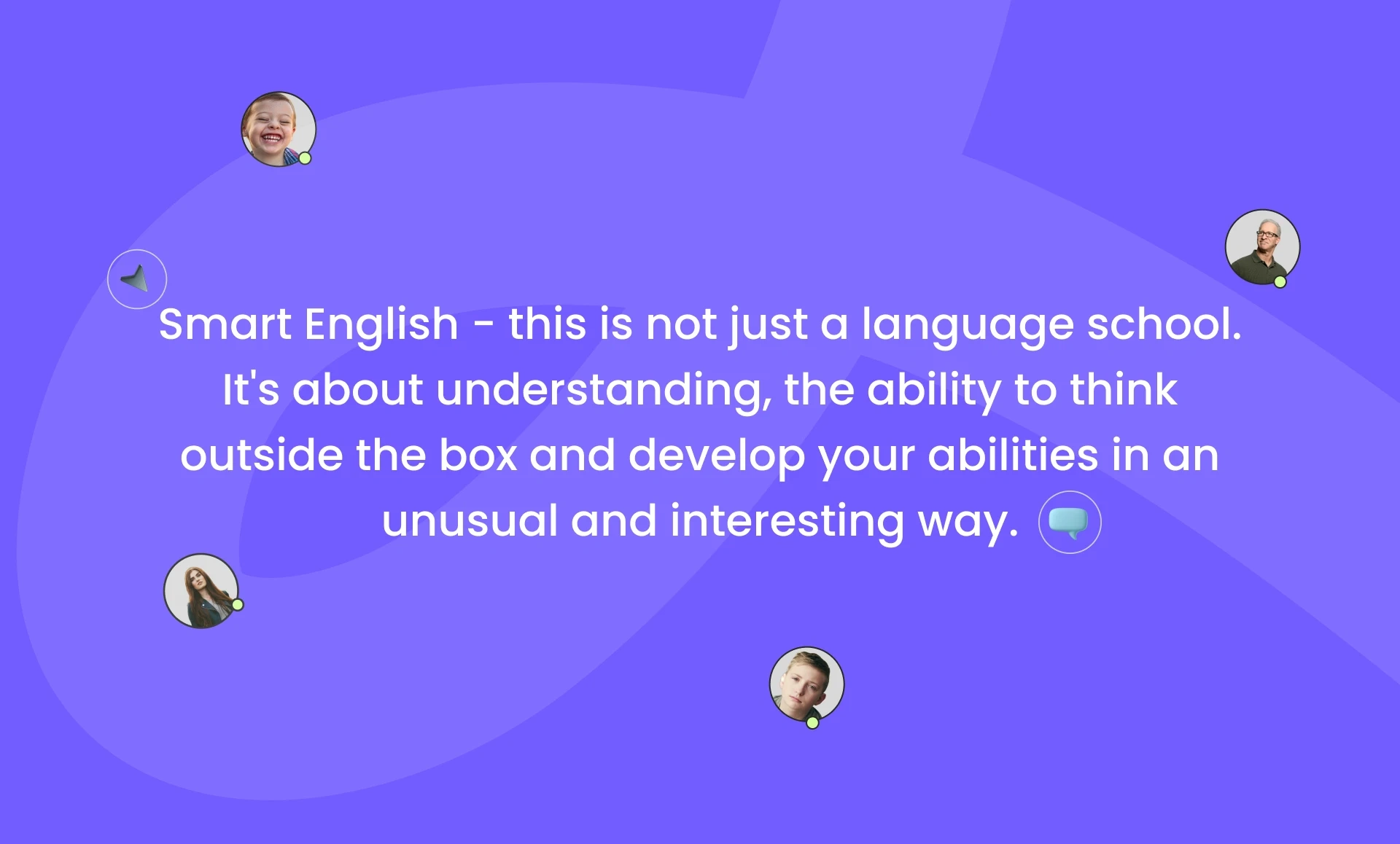 Smart English - this is not just a language school. It's about understanding, the ability to think outside the box and develop your abilities in an unusual and interesting way.